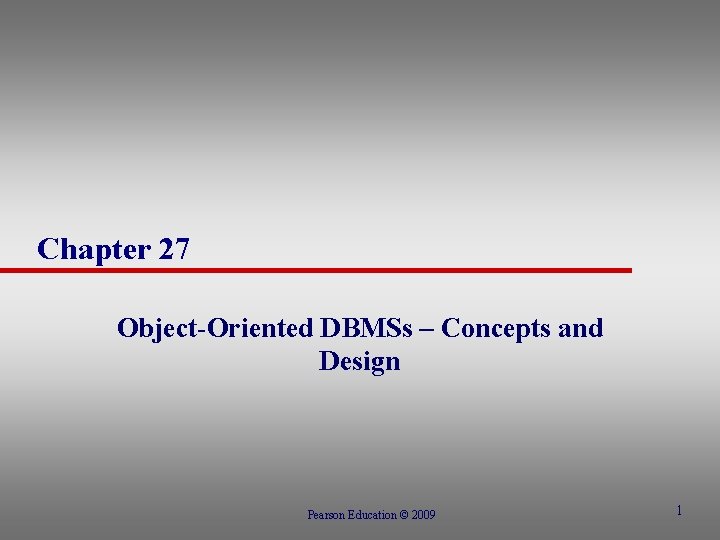 Chapter 27

Object-Oriented DBMSs – Concepts and Design

Pearson Education © 2009

1